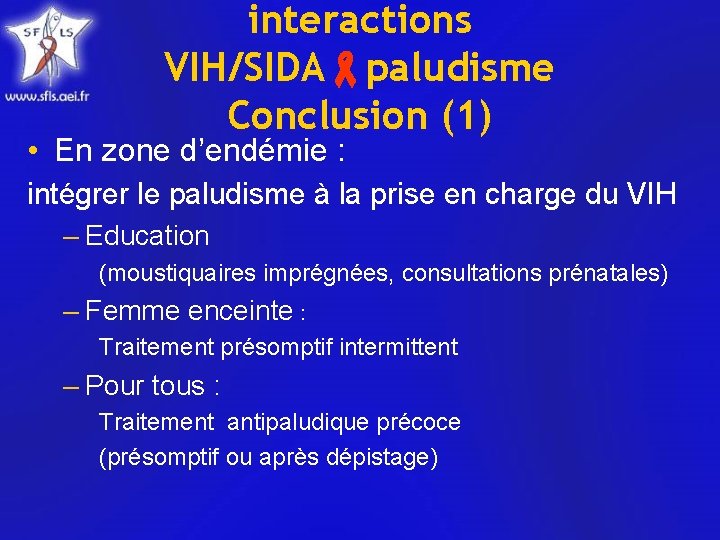 SF LS
www.sfls.aei.fr

interactions
VIH/SIDA paludisme
Conclusion (1)

• En zone d'endémie :
intégrer le paludisme à la prise en charge du VIH
– Education
(moustiquaires imprégnées, consultations prénatales)
– Femme enceinte :
Traitement présomptif intermittent
– Pour tous :
Traitement antipaludique précoce
(présomptif ou après dépistage)